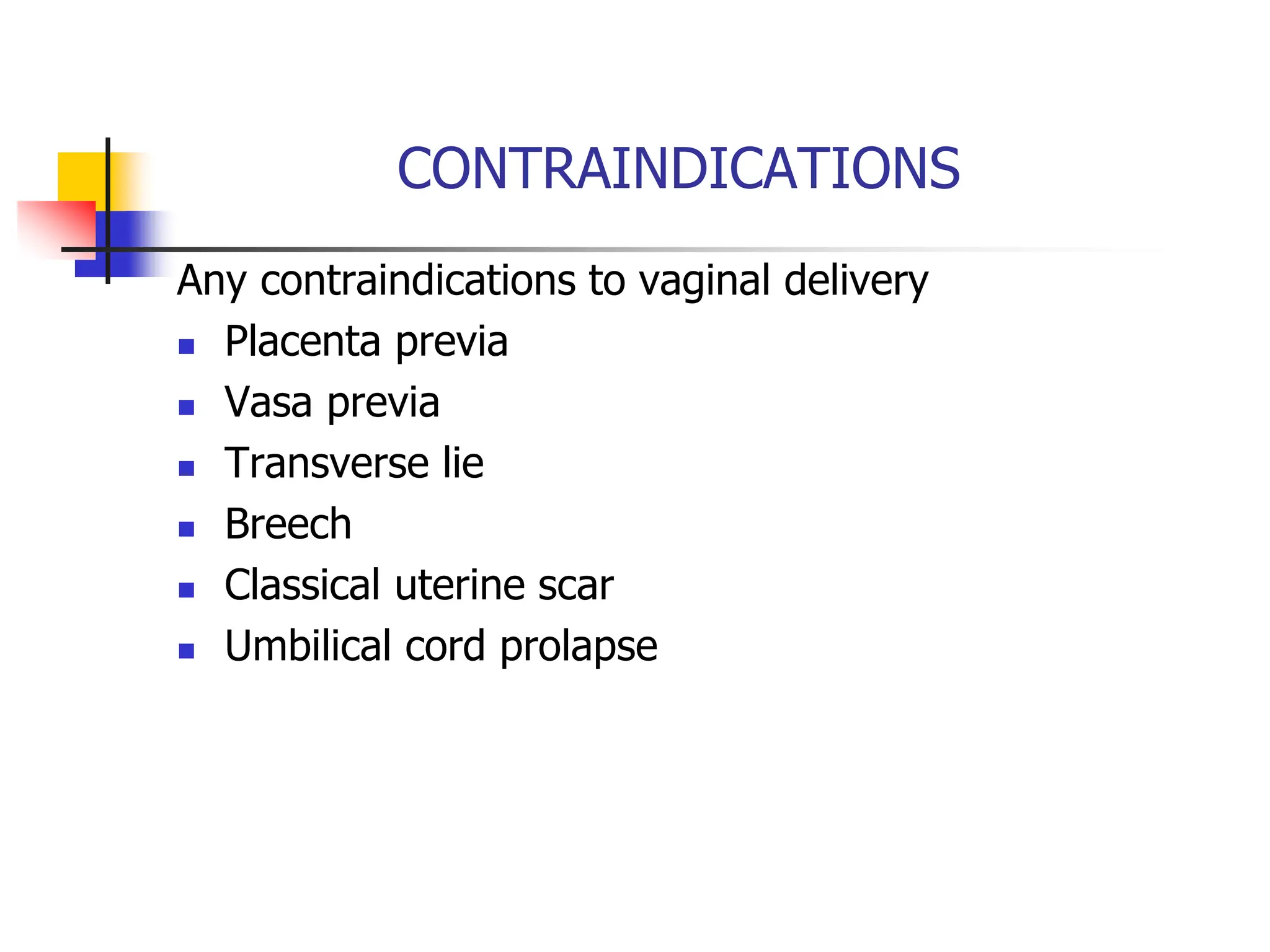 CONTRAINDICATIONS

Any contraindications to vaginal delivery

- Placenta previa
- Vasa previa
- Transverse lie
- Breech
- Classical uterine scar
- Umbilical cord prolapse